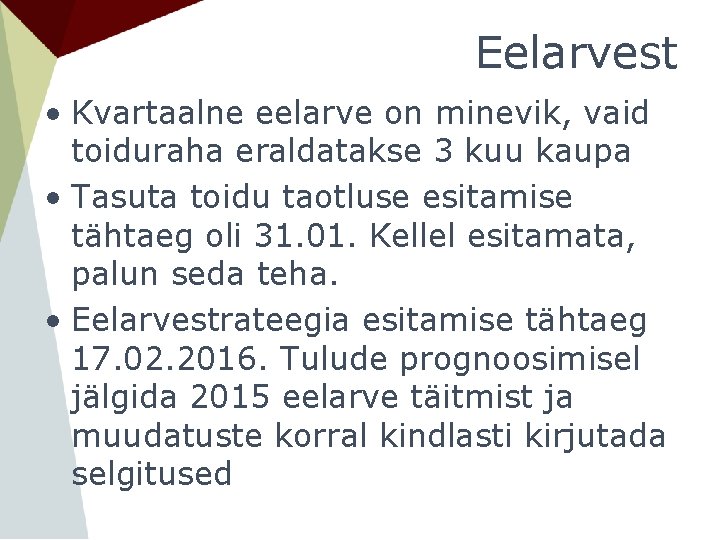 Eelarvest

• Kvartaalne eelarve on minevik, vaid toiduraha eraldatakse 3 kuu kaupa

• Tasuta toidu taotluse esitamise tähtaeg oli 31.01. Kellel esitamata, palun seda teha.

• Eelarvestrateegia esitamise tähtaeg 17.02.2016. Tulude prognoosimisel jälgida 2015 eelarve täitmist ja muudatuste korral kindlasti kirjutada selgitused